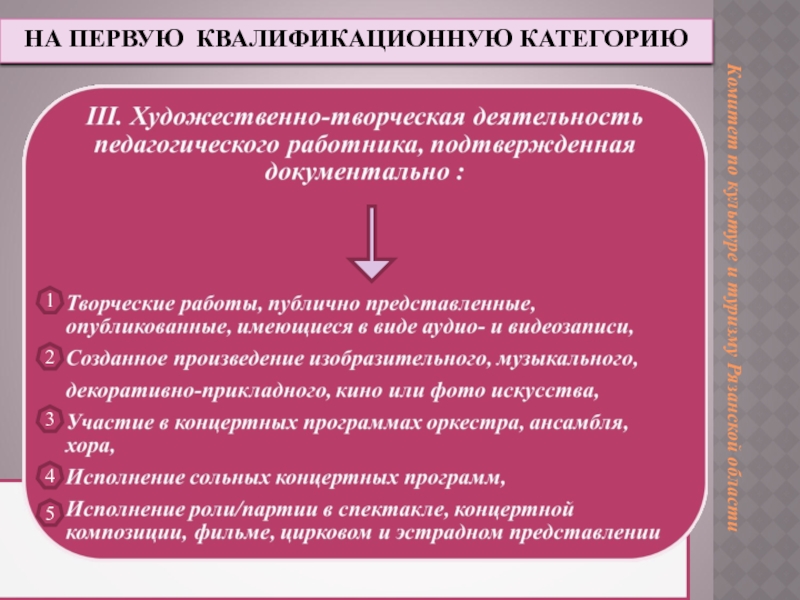 НА ПЕРВУЮ КВАЛИФИКАЦИОННУЮ КАТЕГОРИЮ

III. Художественно-творческая деятельность педагогического работника, подтвержденная документально :

1 Творческие работы, публично представленные, опубликованные, имеющиеся в виде аудио- и видеозаписи,

2 Созданное произведение изобразительного, музыкального, декоративно-прикладного, кино или фото искусства,

3 Участие в концертных программах оркестра, ансамбля, хора,

4 Исполнение сольных концертных программ,

5 Исполнение роли/партии в спектакле, концертной композиции, фильме, цирковом и эстрадном представлении

Комитет по культуре и туризму Рязанской области